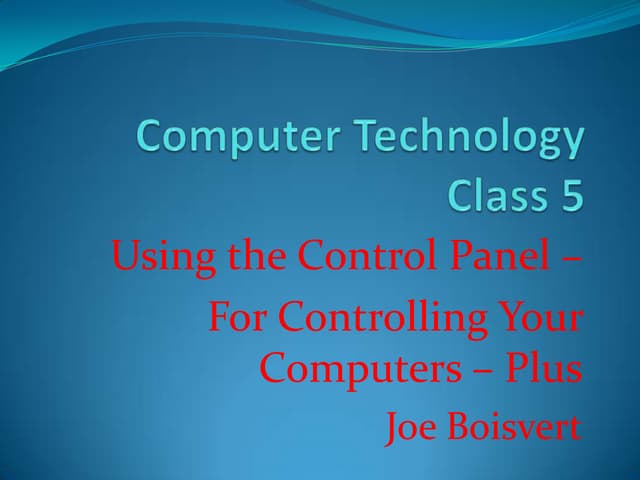 Computer Technology Class 5

Using the Control Panel – For Controlling Your Computers – Plus

Joe Boisvert